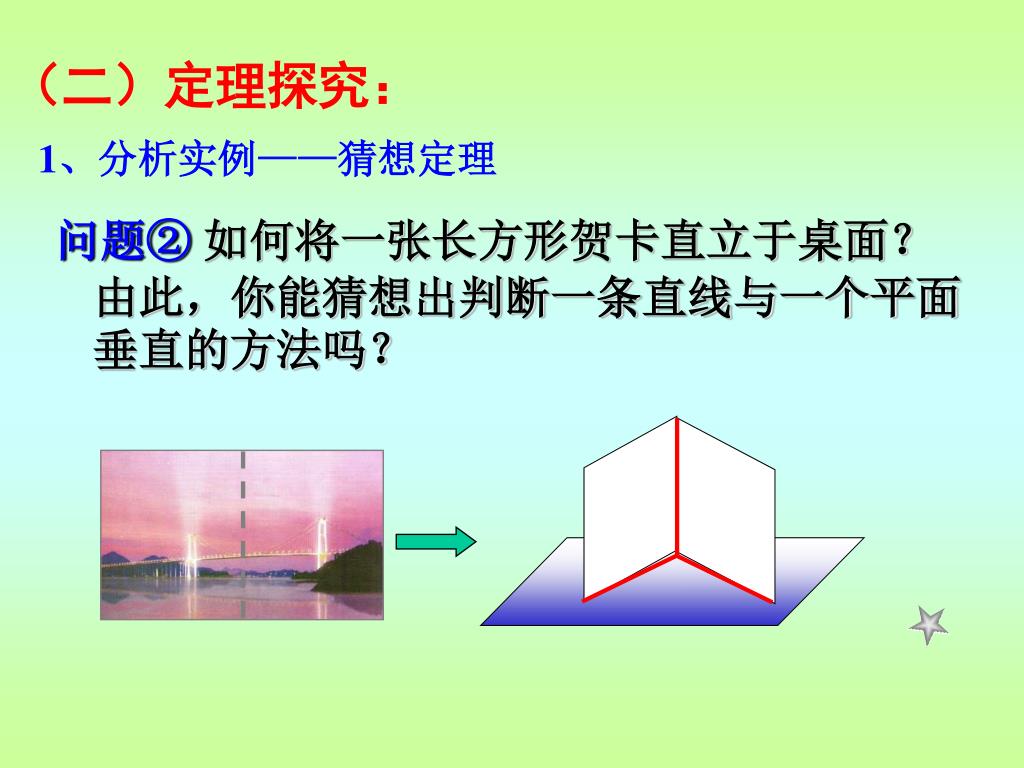 （二）定理探究：

1、分析实例——猜想定理

问题② 如何将一张长方形贺卡直立于桌面？由此，你能猜想出判断一条直线与一个平面垂直的方法吗？